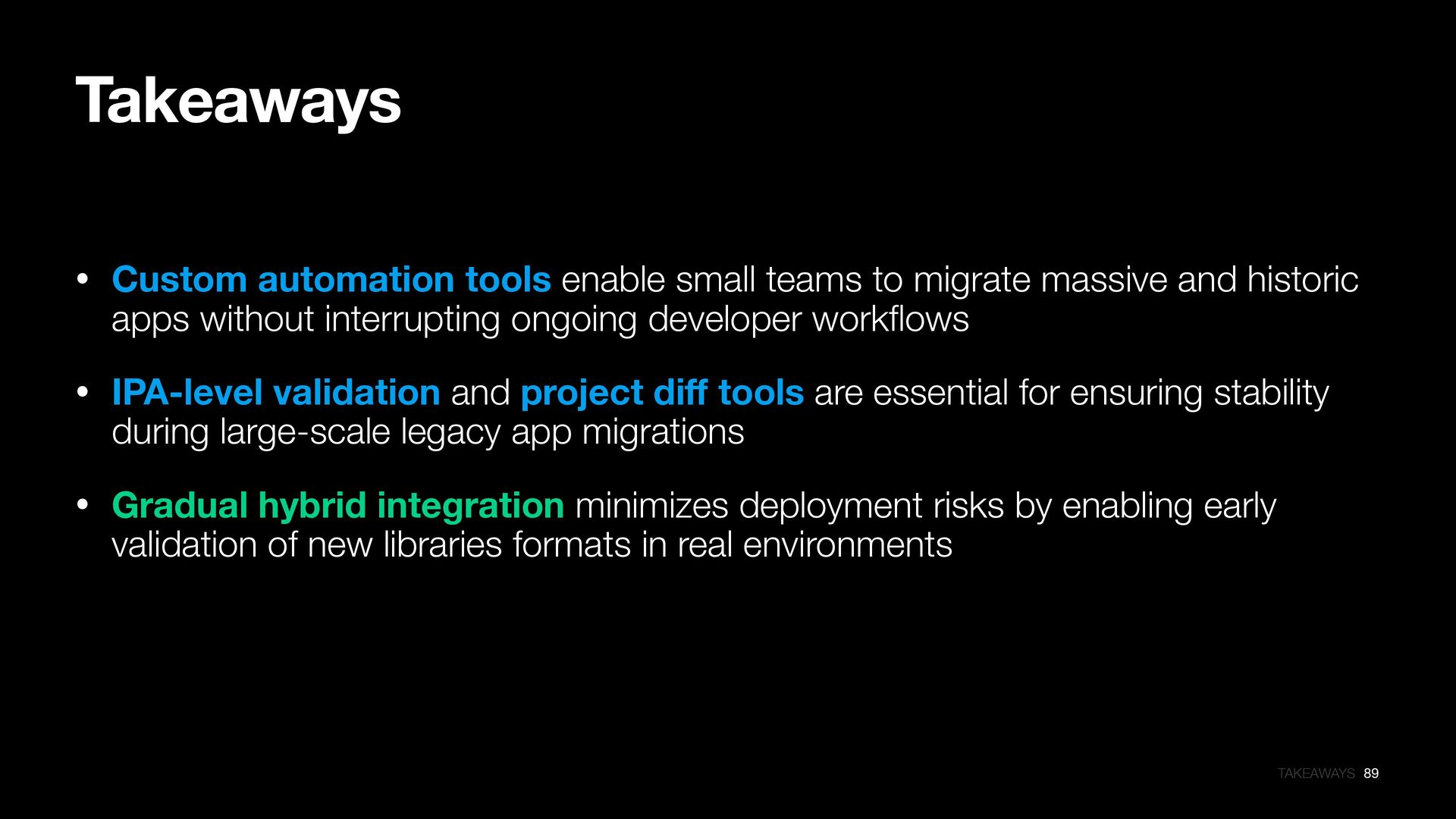 Takeaways

• Custom automation tools enable small teams to migrate massive and historic apps without interrupting ongoing developer workflows

• IPA-level validation and project diff tools are essential for ensuring stability during large-scale legacy app migrations

• Gradual hybrid integration minimizes deployment risks by enabling early validation of new libraries formats in real environments

TAKEAWAYS 89